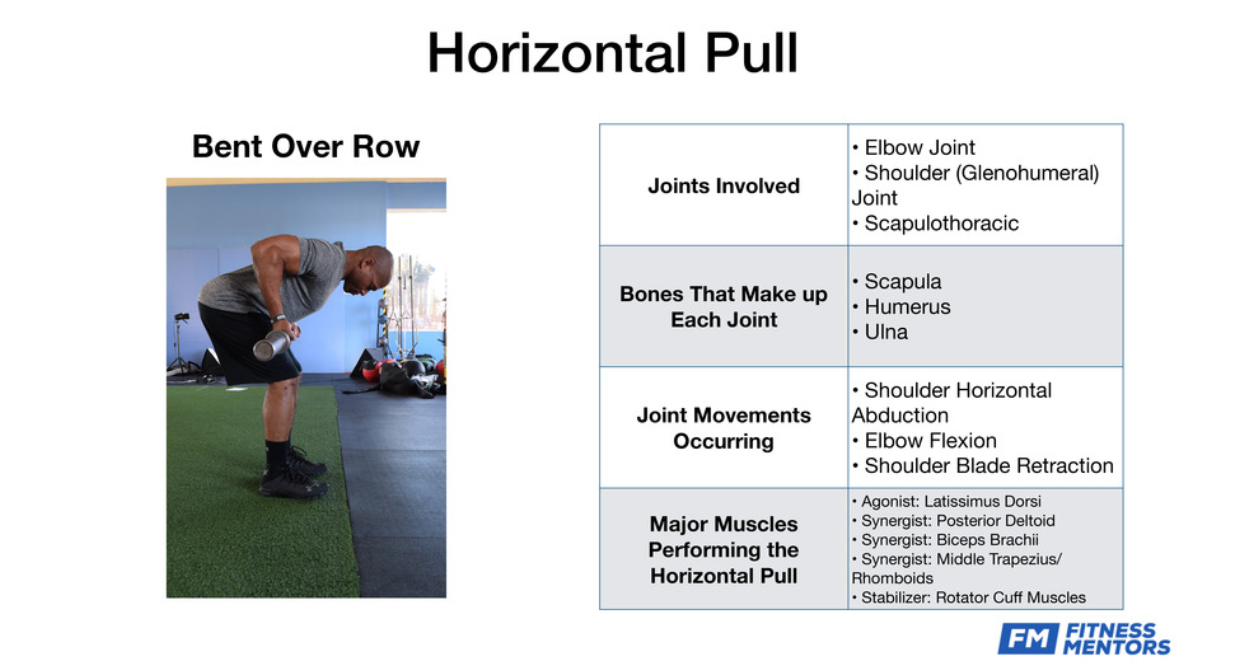 Horizontal Pull

Bent Over Row

| Joints Involved | • Elbow Joint • Shoulder (Glenohumeral) Joint • Scapulothoracic |
|---|---|
| Bones That Make up Each Joint | • Scapula • Humerus • Ulna |
| Joint Movements Occurring | • Shoulder Horizontal Abduction • Elbow Flexion • Shoulder Blade Retraction |
| Major Muscles Performing the Horizontal Pull | • Agonist: Latissimus Dorsi • Synergist: Posterior Deltoid • Synergist: Biceps Brachii • Synergist: Middle Trapezius/ Rhomboids • Stabilizer: Rotator Cuff Muscles |

FM FITNESS MENTORS